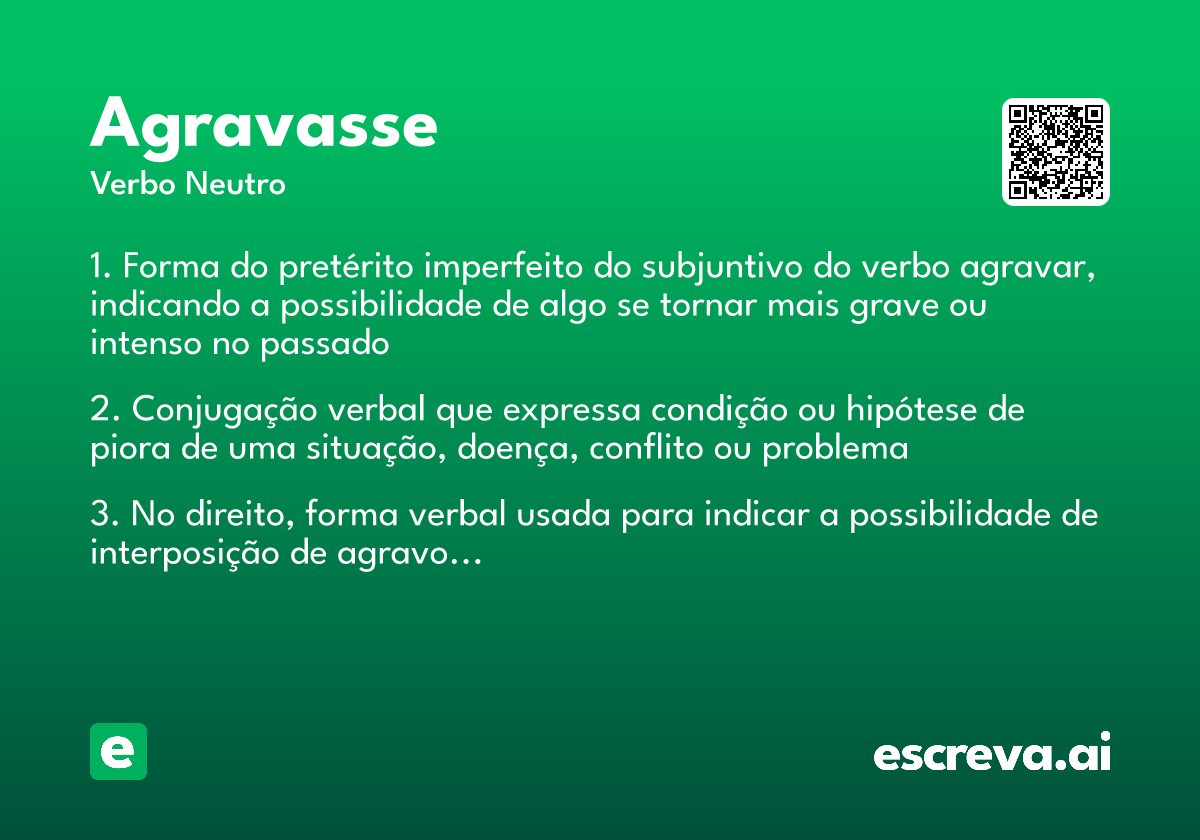 Agravasse
Verbo Neutro

1. Forma do pretérito imperfeito do subjuntivo do verbo agravar, indicando a possibilidade de algo se tornar mais grave ou intenso no passado

2. Conjugação verbal que expressa condição ou hipótese de piora de uma situação, doença, conflito ou problema

3. No direito, forma verbal usada para indicar a possibilidade de interposição de agravo...

e

escreva.ai